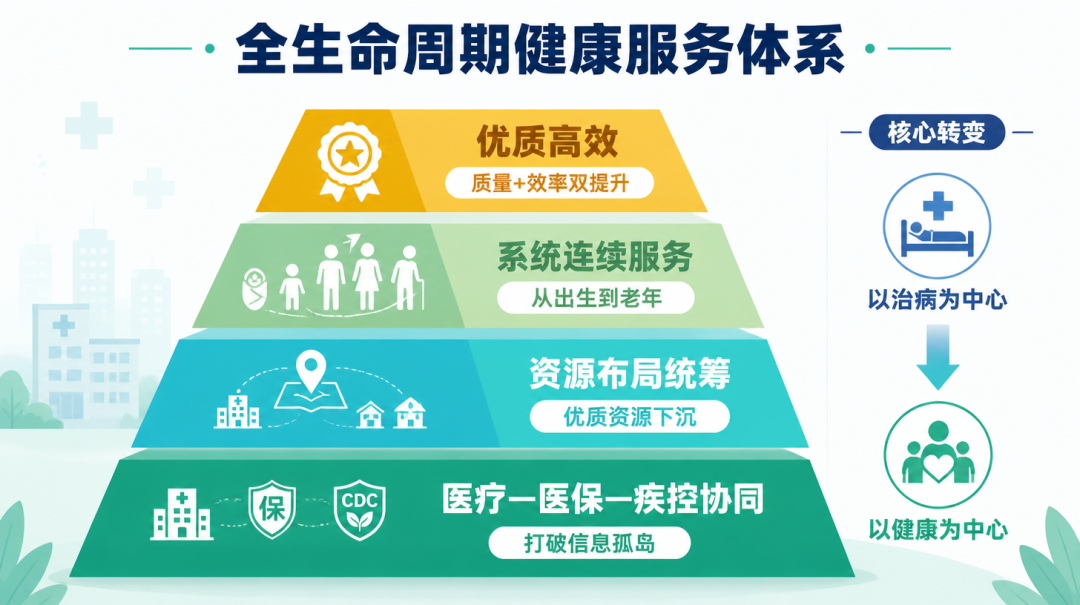 全生命周期健康服务体系

优质高效
质量+效率双提升

系统连续服务
从出生到老年

资源布局统筹
优质资源下沉

保
CDC
医疗—医保—疾控协同
打破信息孤岛

核心转变
以治病为中心
以健康为中心